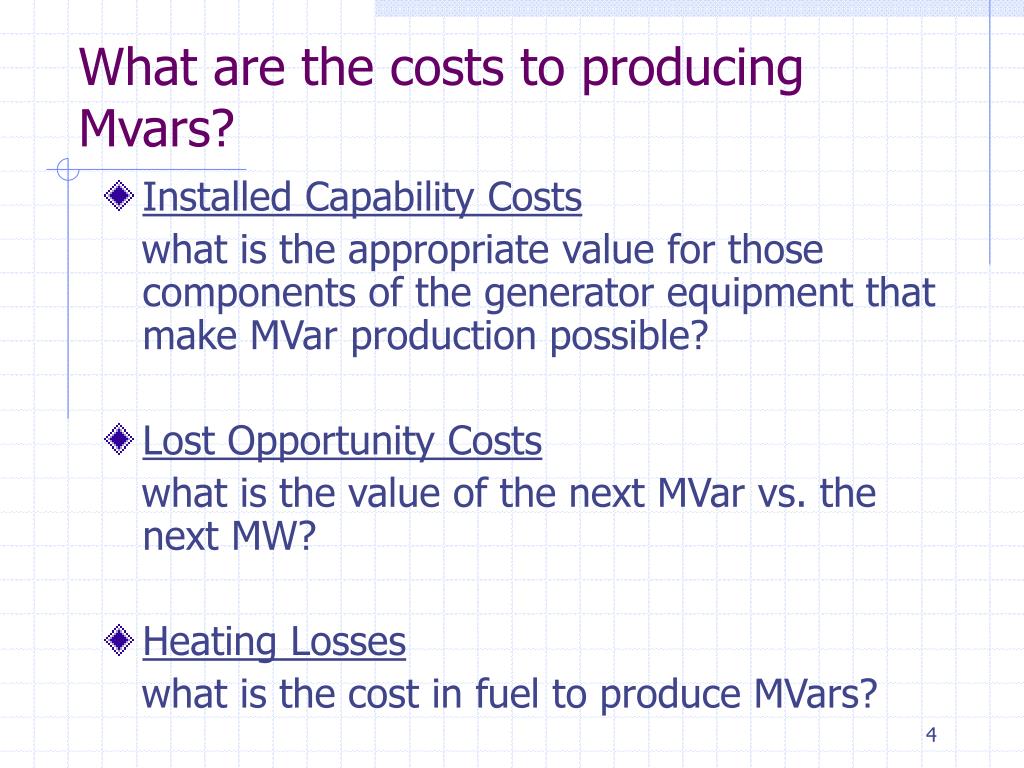 What are the costs to producing Mvars?

Installed Capability Costs

what is the appropriate value for those components of the generator equipment that make MVar production possible?

Lost Opportunity Costs

what is the value of the next MVar vs. the next MW?

Heating Losses

what is the cost in fuel to produce MVars?

4